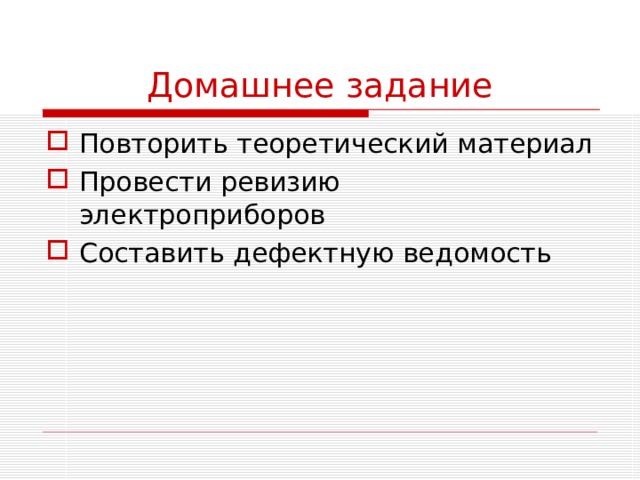 Домашнее задание

Повторить теоретический материал

Провести ревизию электроприборов

Составить дефектную ведомость